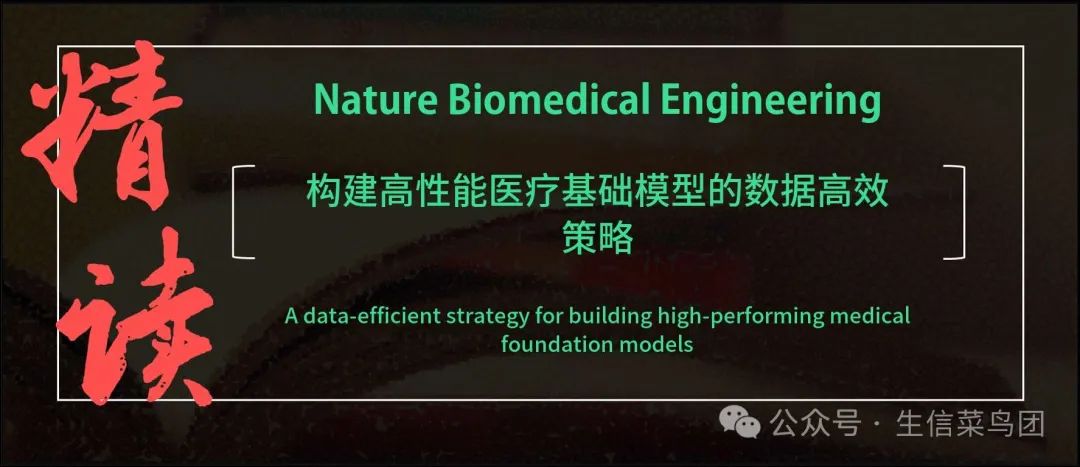 精读

Nature Biomedical Engineering

构建高性能医疗基础模型的数据高效策略

A data-efficient strategy for building high-performing medical foundation models

公众号 · 生信菜鸟团